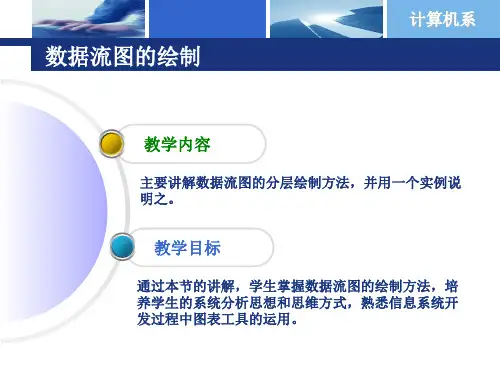 计算机系

数据流图的绘制

教学内容

主要讲解数据流图的分层绘制方法，并用一个实例说明之。

教学目标

通过本节的讲解，学生掌握数据流图的绘制方法，培养学生的系统分析思想和思维方式，熟悉信息系统开发过程中图表工具的运用。